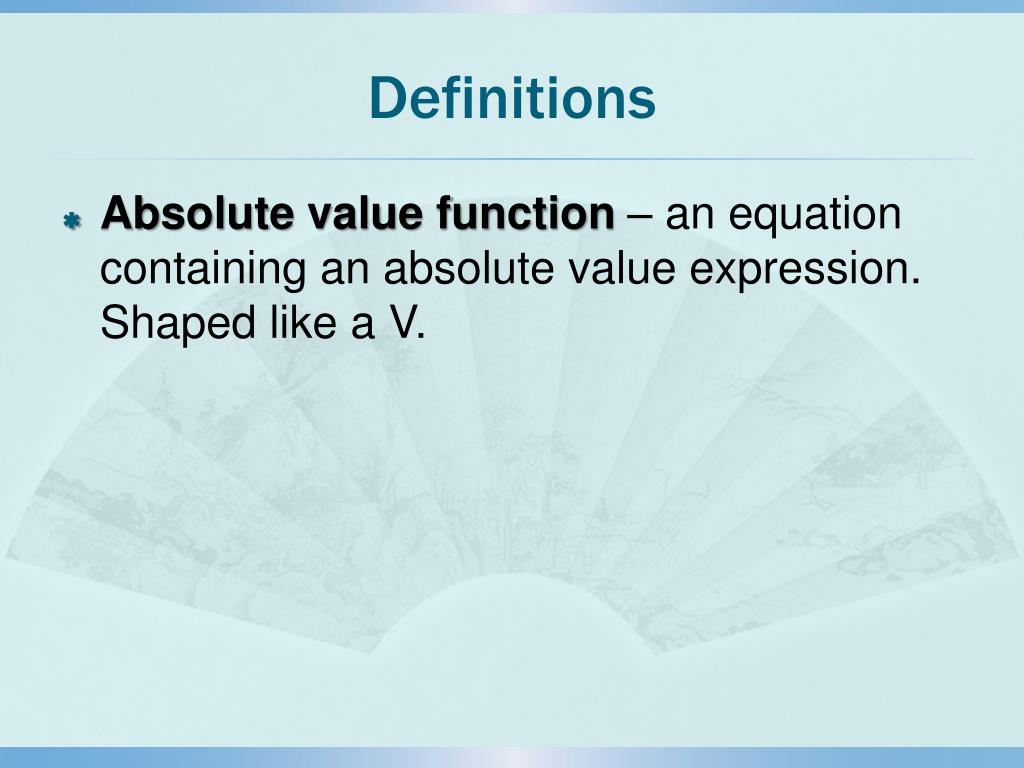 Definitions

Absolute value function – an equation containing an absolute value expression. Shaped like a V.